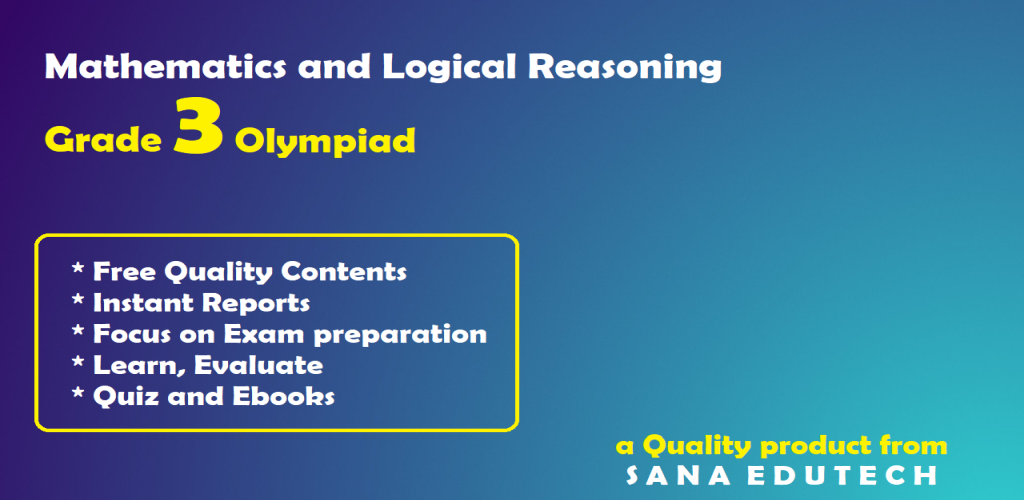 Mathematics and Logical Reasoning

Grade 3 Olympiad

* Free Quality Contents
* Instant Reports
* Focus on Exam preparation
* Learn, Evaluate
* Quiz and Ebooks

a Quality product from
SANA EDUTECH